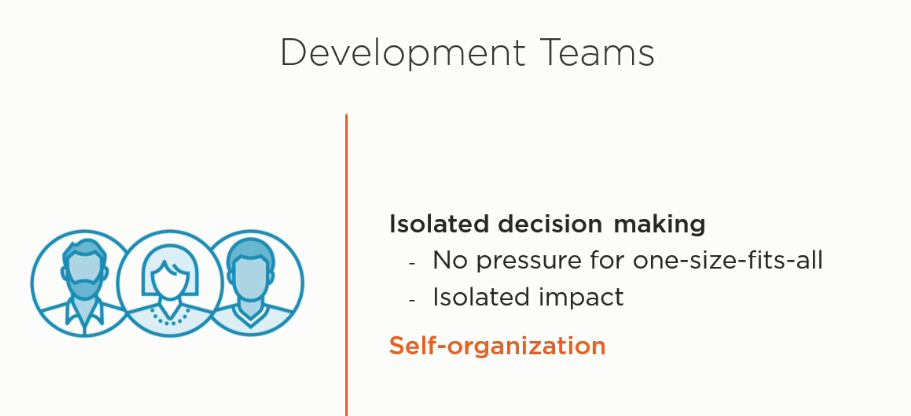 Development Teams

Isolated decision making

- No pressure for one-size-fits-all
- Isolated impact

Self-organization